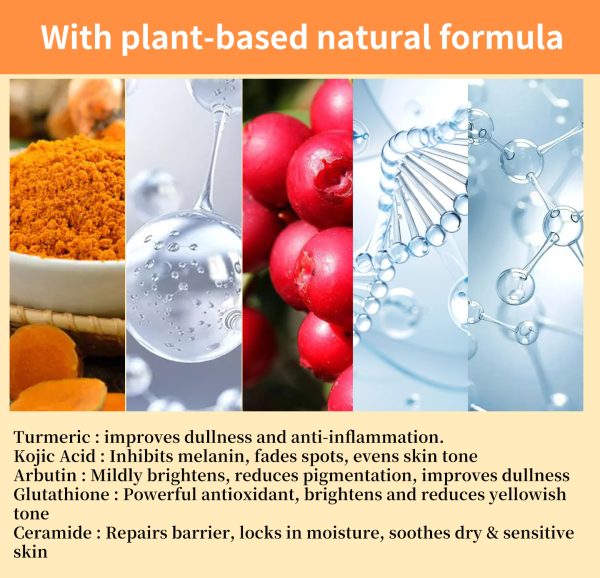 With plant-based natural formula

Turmeric : improves dullness and anti-inflammation.
Kojic Acid : Inhibits melanin, fades spots, evens skin tone
Arbutin : Mildly brightens, reduces pigmentation, improves dullness
Glutathione : Powerful antioxidant, brightens and reduces yellowish tone
Ceramide : Repairs barrier, locks in moisture, soothes dry & sensitive skin